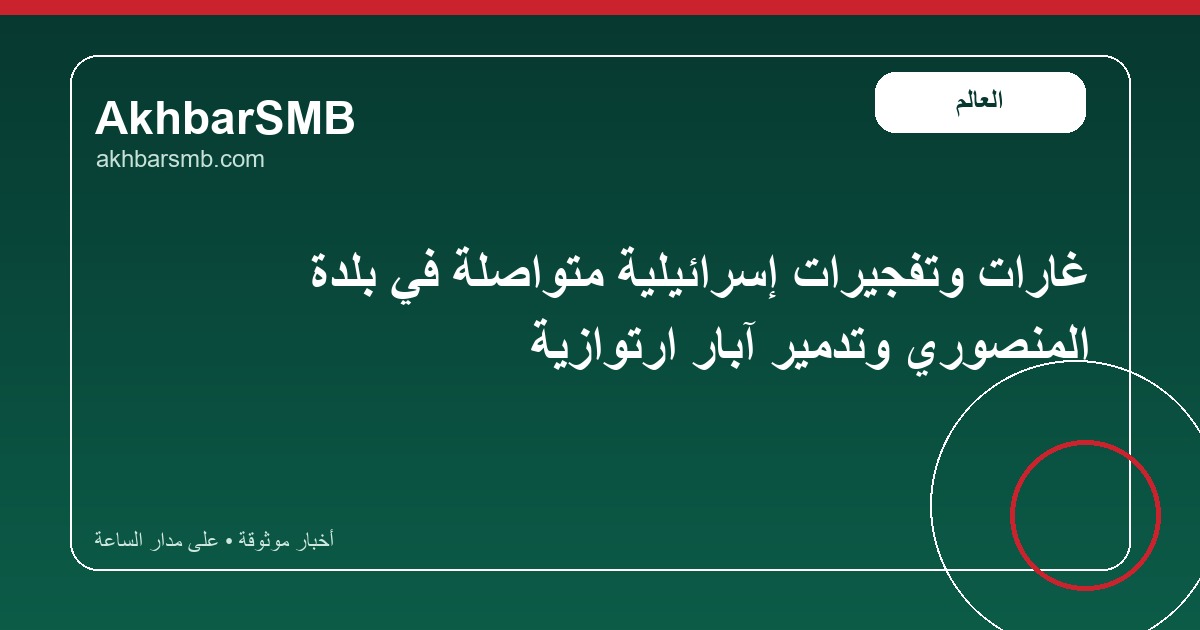 AkhbarSMB
akhbarsmb.com

العالم

غارات وتفجيرات إسرائيلية متواصلة في بلدة المنصوري وتدمير آبار ارتوازية

أخبار موثوقة • على مدار الساعة